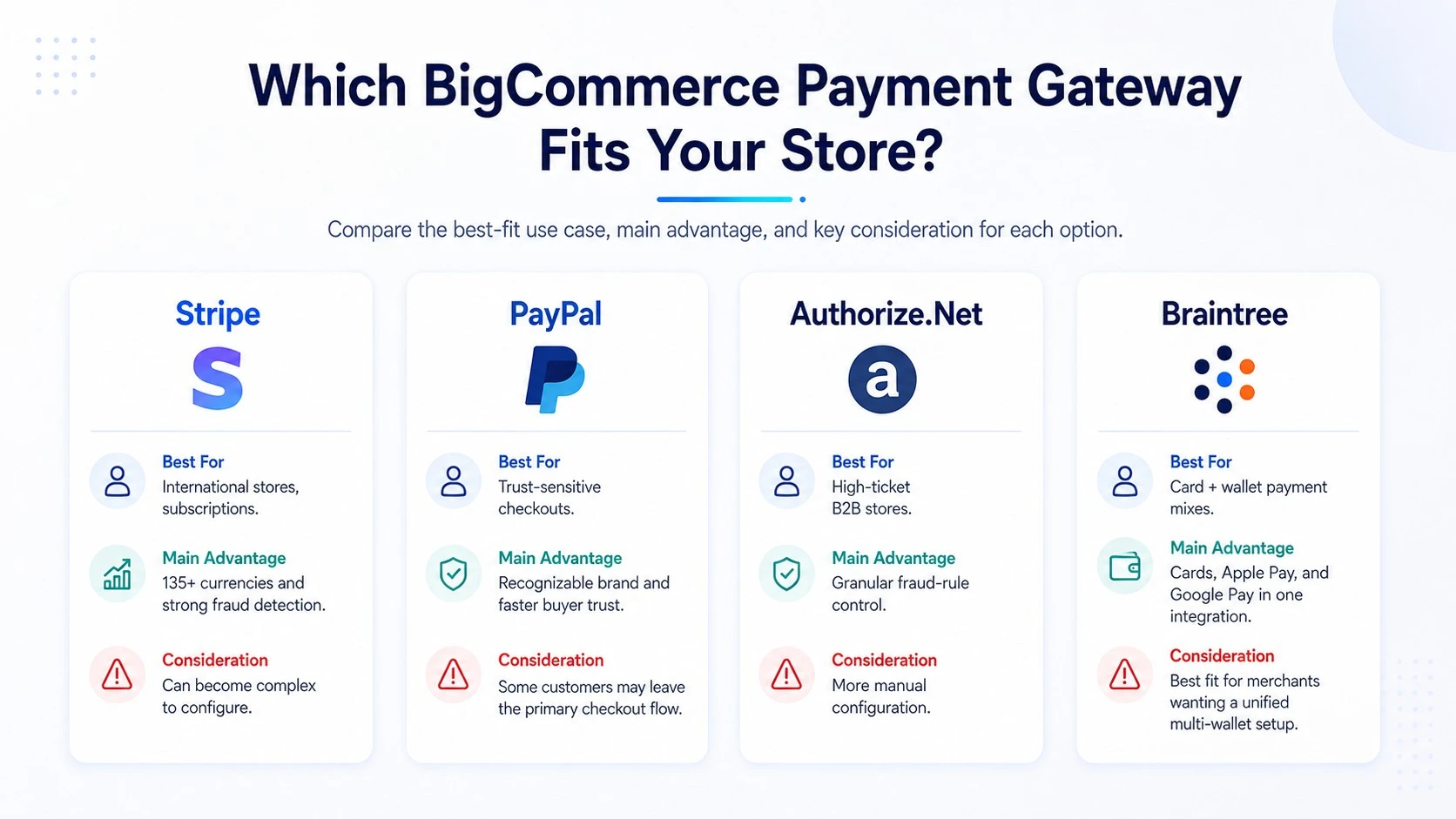 Which BigCommerce Payment Gateway Fits Your Store?

Compare the best-fit use case, main advantage, and key consideration for each option.

Stripe

S

Best For
International stores, subscriptions.

Main Advantage
135+ currencies and strong fraud detection.

Consideration
Can become complex to configure.

PayPal

Best For
Trust-sensitive checkouts.

Main Advantage
Recognizable brand and faster buyer trust.

Consideration
Some customers may leave the primary checkout flow.

Authorize.Net

a

Best For
High-ticket B2B stores.

Main Advantage
Granular fraud-rule control.

Consideration
More manual configuration.

Braintree

Best For
Card + wallet payment mixes.

Main Advantage
Cards, Apple Pay, and Google Pay in one integration.

Consideration
Best fit for merchants wanting a unified multi-wallet setup.